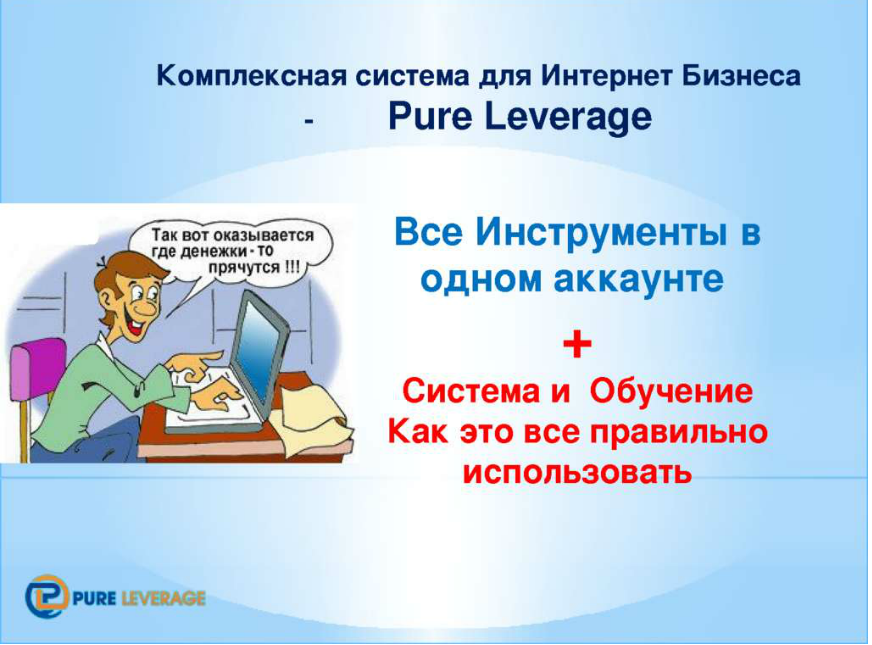 Комплексная система для Интернет Бизнеса
- Pure Leverage

Так вот оказывается где денежки - то прячутся !!!

Все Инструменты в одном аккаунте

+

Система и Обучение Как это все правильно использовать

PURE LEVERAGE